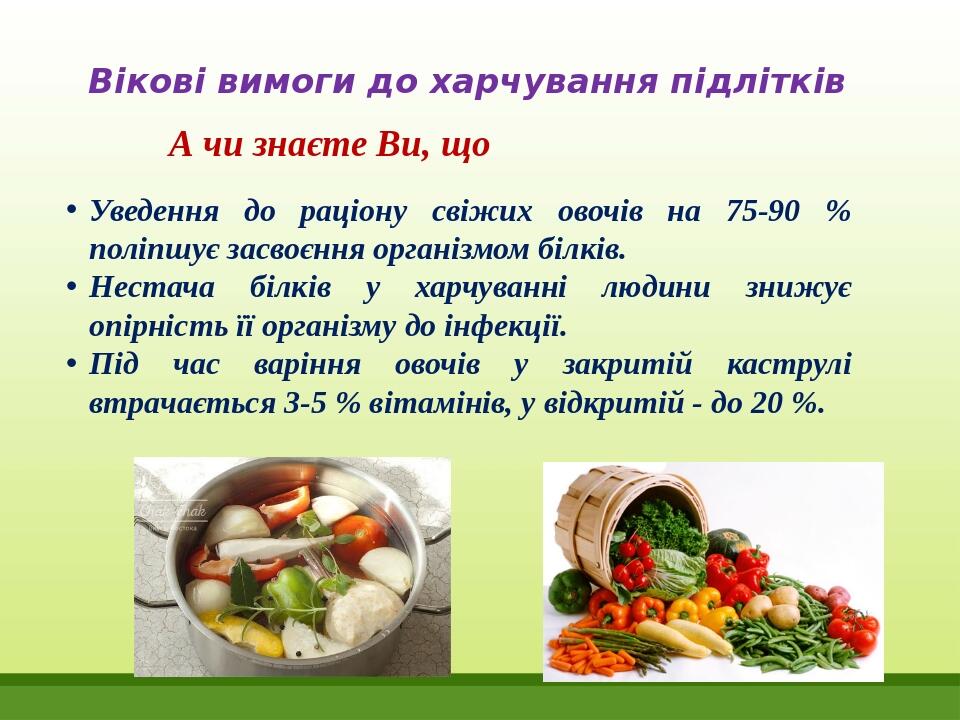 Вікові вимоги до харчування підлітків

А чи знаєте Ви, що

• Уведення до раціону свіжих овочів на 75-90 % поліпшує засвоєння організмом білків.
• Нестача білків у харчуванні людини знижує опірність її організму до інфекції.
• Під час варіння овочів у закритій каструлі втрачається 3-5 % вітамінів, у відкритій - до 20 %.